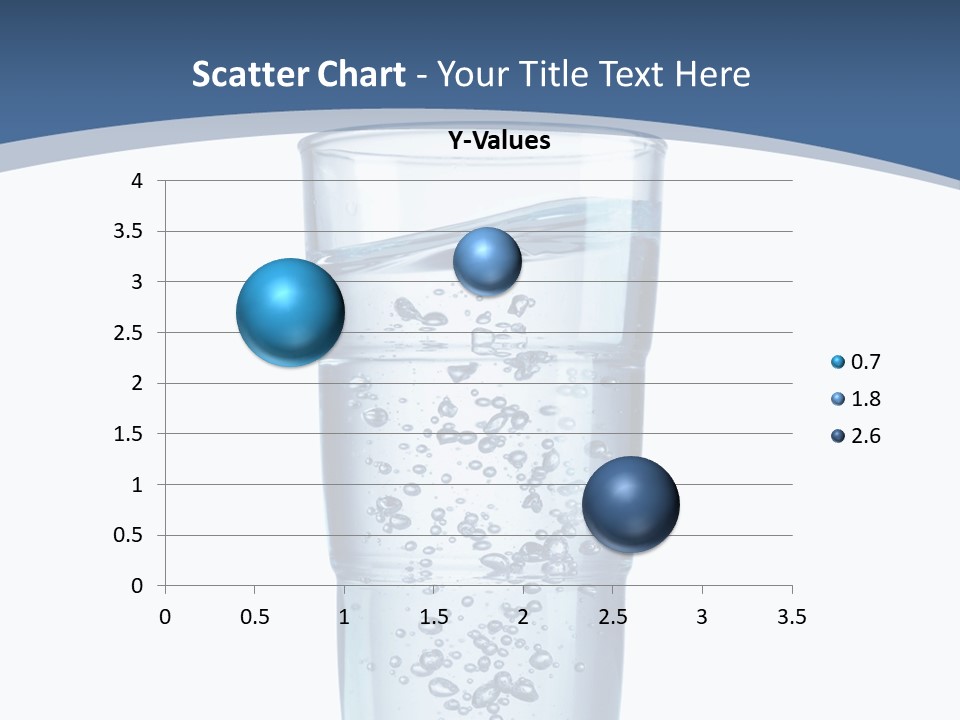 Scatter Chart - Your Title Text Here

Y-Values

4
3.5
3
2.5
2
1.5
1
0.5
0

0 0.5 1 1.5 2 2.5 3 3.5

0.7
1.8
2.6